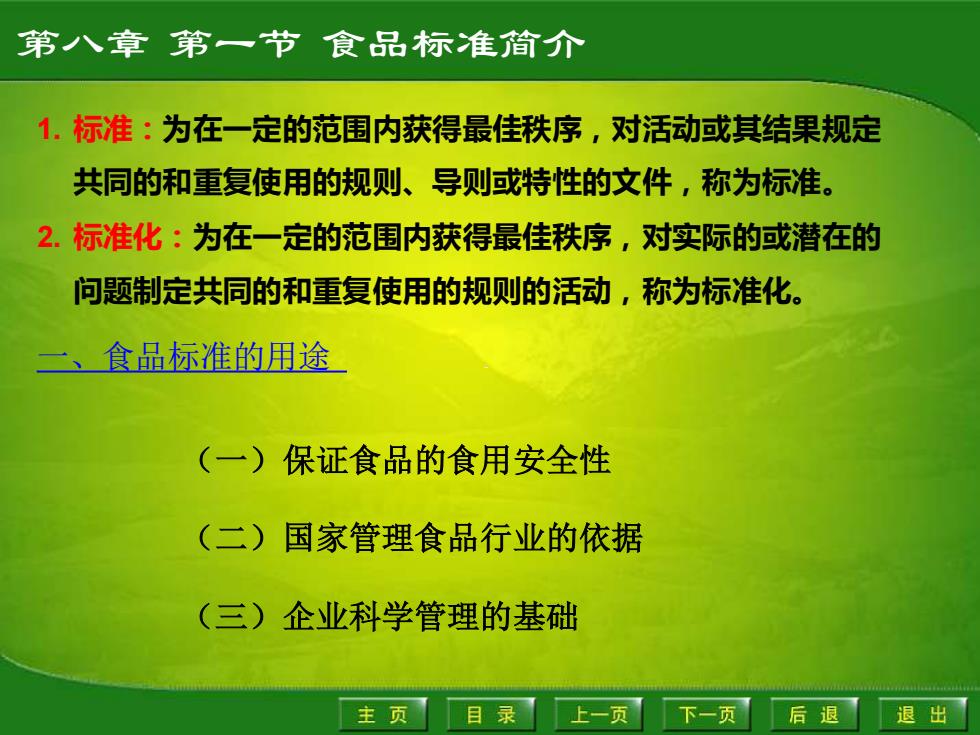 第八章 第一节 食品标准简介

1. 标准：为在一定的范围内获得最佳秩序，对活动或其结果规定共同的和重复使用的规则、导则或特性的文件，称为标准。

2. 标准化：为在一定的范围内获得最佳秩序，对实际的或潜在的问题制定共同的和重复使用的规则的活动，称为标准化。

一、食品标准的用途

（一）保证食品的食用安全性

（二）国家管理食品行业的依据

（三）企业科学管理的基础

主 页　目 录　上一页　下一页　后 退　退 出